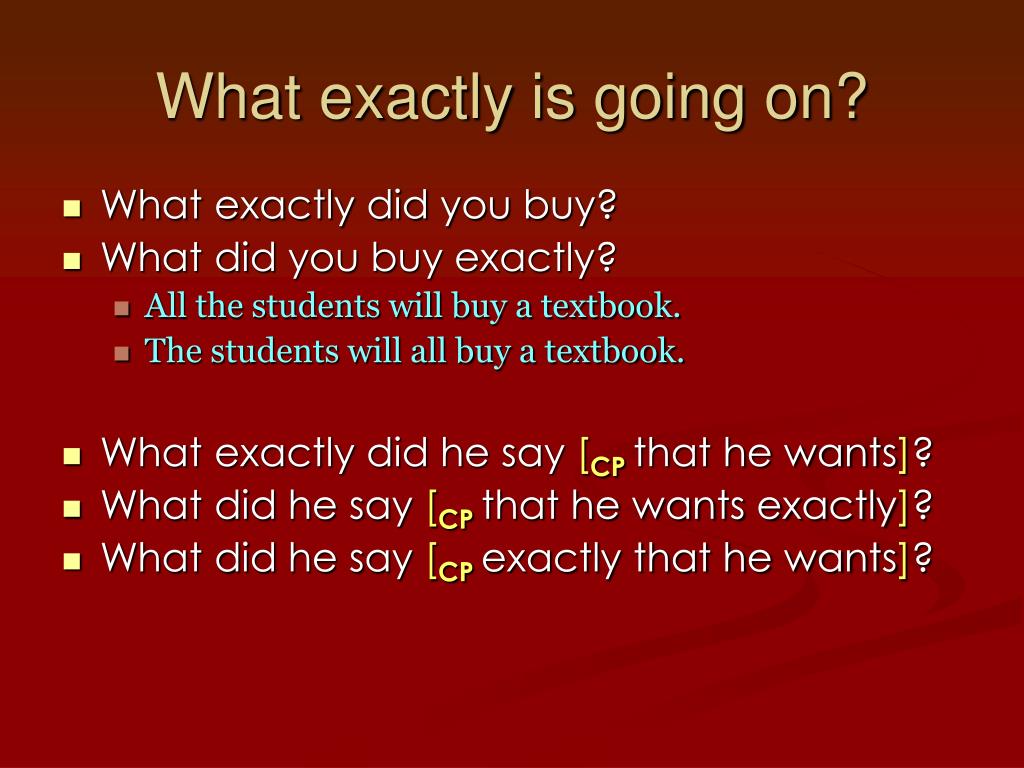 What exactly is going on?

- What exactly did you buy?
- What did you buy exactly?
  - All the students will buy a textbook.
  - The students will all buy a textbook.

- What exactly did he say [$_{CP}$ that he wants]?
- What did he say [$_{CP}$ that he wants exactly]?
- What did he say [$_{CP}$ exactly that he wants]?